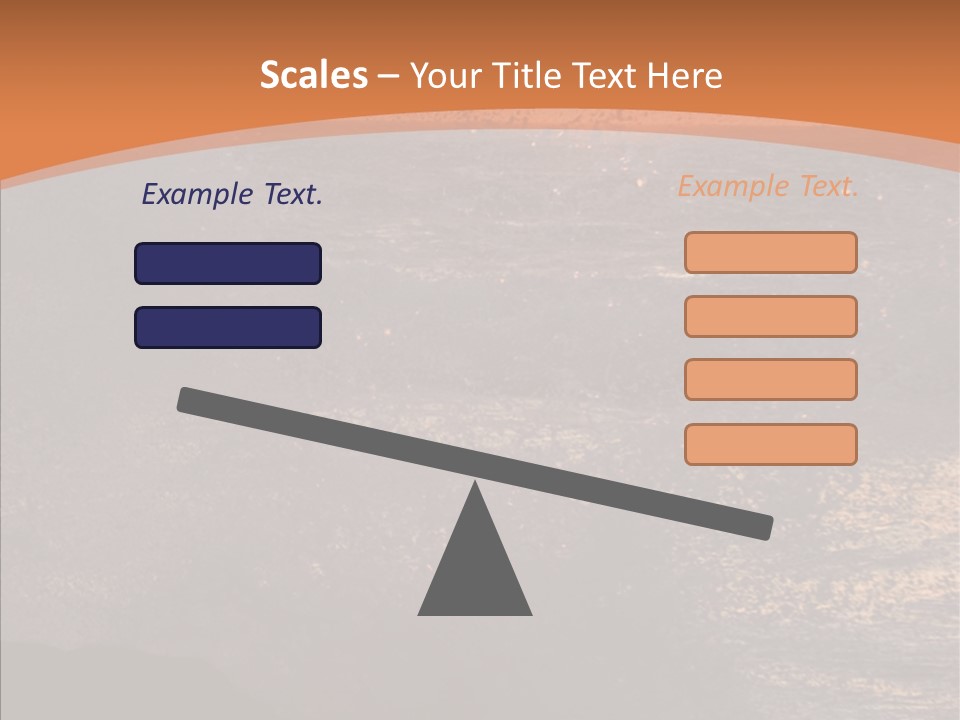 Scales – Your Title Text Here

Example Text.

Example Text.